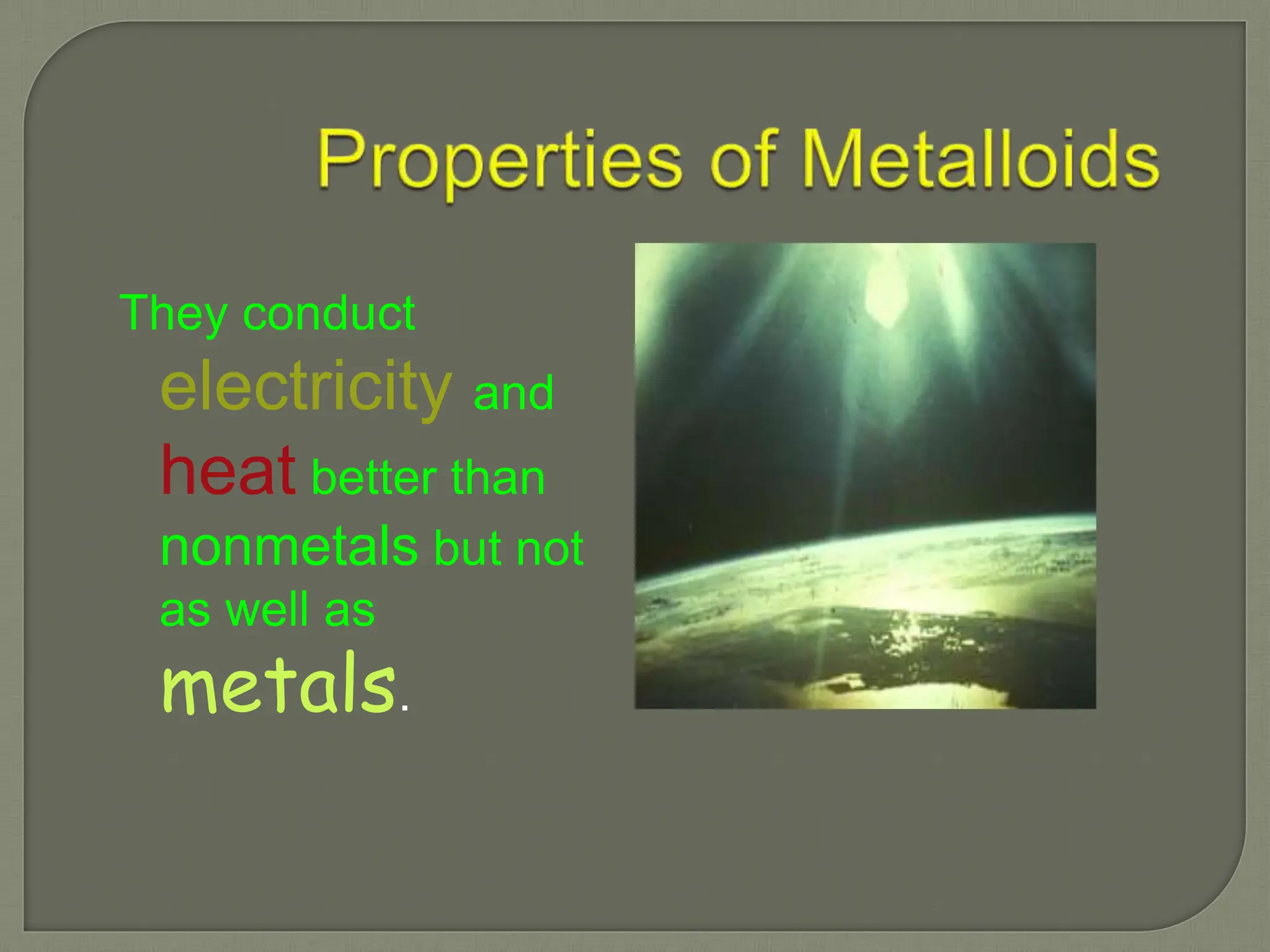 Properties of Metalloids

They conduct electricity and heat better than nonmetals but not as well as metals.